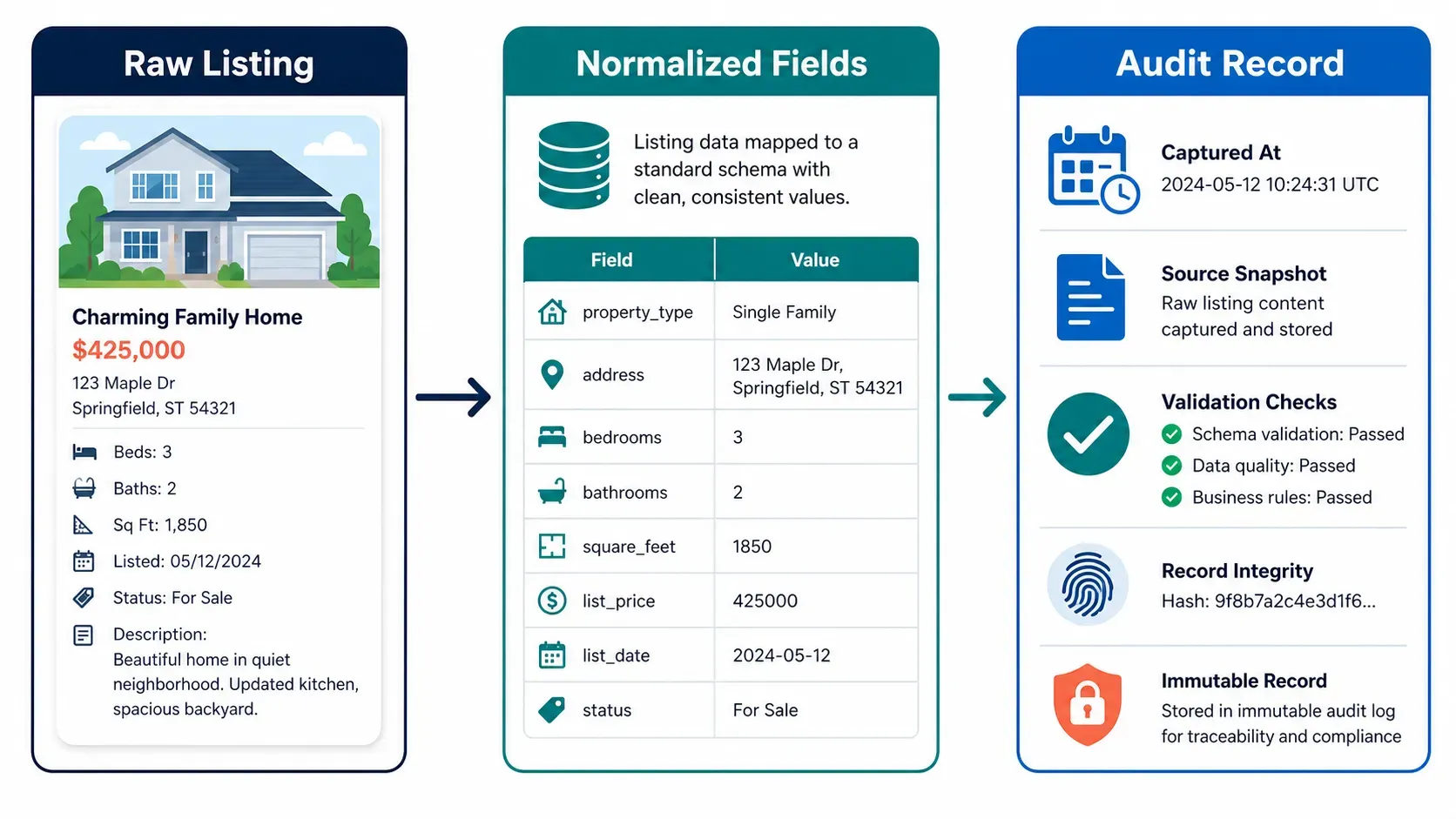 Raw Listing

Charming Family Home
$425,000
123 Maple Dr
Springfield, ST 54321

Beds: 3
Baths: 2
Sq Ft: 1,850
Listed: 05/12/2024
Status: For Sale
Description:
Beautiful home in quiet neighborhood. Updated kitchen, spacious backyard.

Normalized Fields

Listing data mapped to a standard schema with clean, consistent values.

| Field | Value |
|---|---|
| property_type | Single Family |
| address | 123 Maple Dr, Springfield, ST 54321 |
| bedrooms | 3 |
| bathrooms | 2 |
| square_feet | 1850 |
| list_price | 425000 |
| list_date | 2024-05-12 |
| status | For Sale |

Audit Record

Captured At
2024-05-12 10:24:31 UTC

Source Snapshot
Raw listing content captured and stored

Validation Checks
Schema validation: Passed
Data quality: Passed
Business rules: Passed

Record Integrity
Hash: 9f8b7a2c4e3d1f6...

Immutable Record
Stored in immutable audit log for traceability and compliance